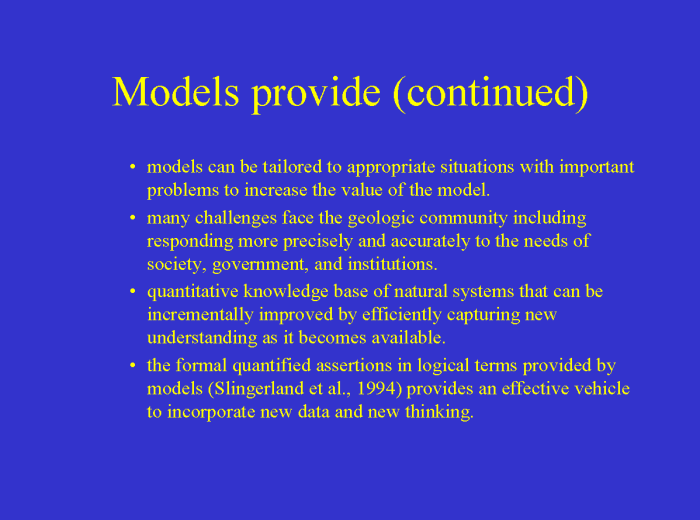 Models provide (continued)

• models can be tailored to appropriate situations with important problems to increase the value of the model.

• many challenges face the geologic community including responding more precisely and accurately to the needs of society, government, and institutions.

• quantitative knowledge base of natural systems that can be incrementally improved by efficiently capturing new understanding as it becomes available.

• the formal quantified assertions in logical terms provided by models (Slingerland et al., 1994) provides an effective vehicle to incorporate new data and new thinking.